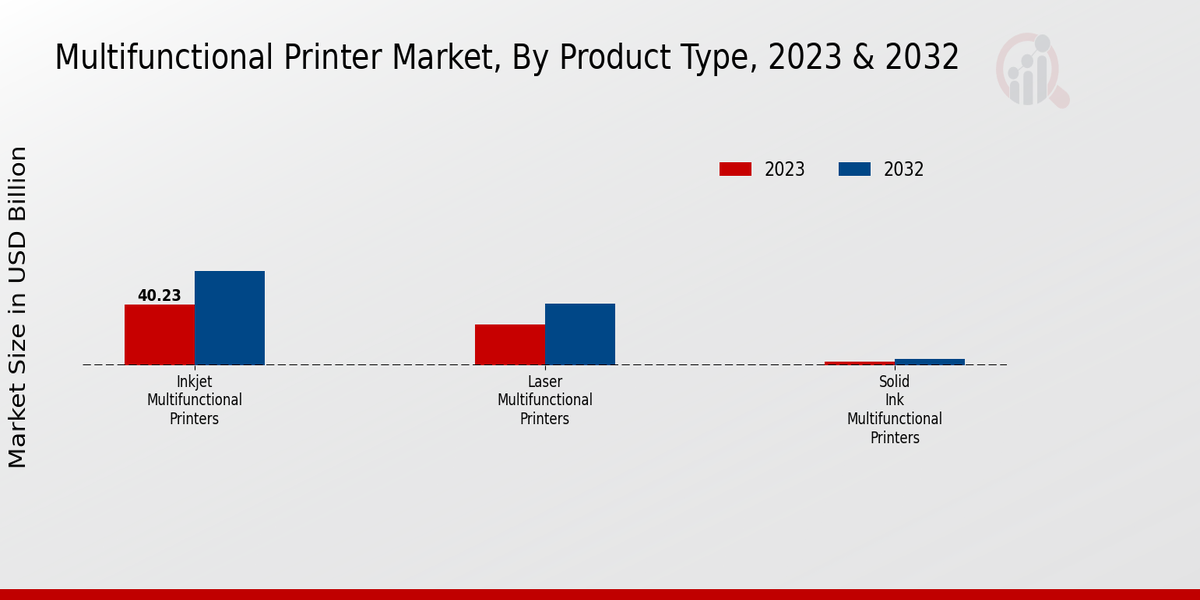 Multifunctional Printer Market, By Product Type, 2023 & 2032

2023
2032

Market Size in USD Billion

40.23

Inkjet Multifunctional Printers

Laser Multifunctional Printers

Solid Ink Multifunctional Printers